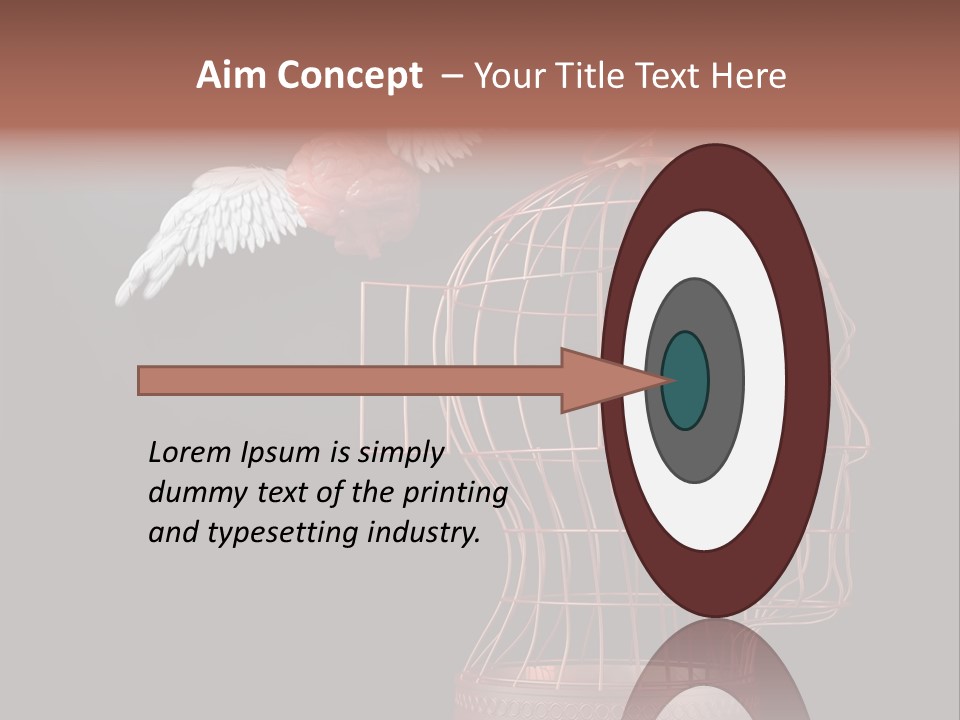 Aim Concept – Your Title Text Here

Lorem Ipsum is simply dummy text of the printing and typesetting industry.